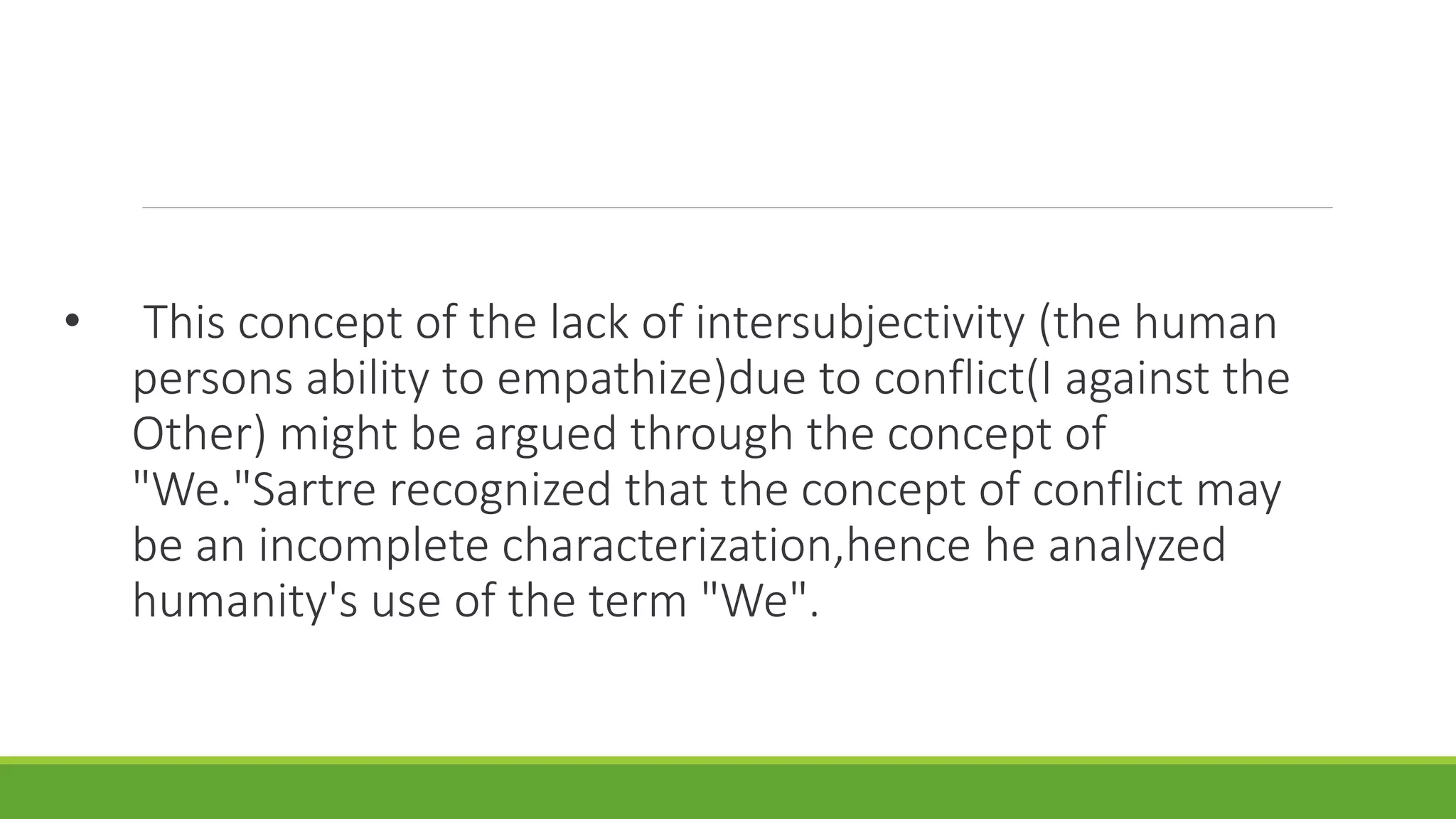 • This concept of the lack of intersubjectivity (the human persons ability to empathize)due to conflict(I against the Other) might be argued through the concept of "We."Sartre recognized that the concept of conflict may be an incomplete characterization,hence he analyzed humanity's use of the term "We".